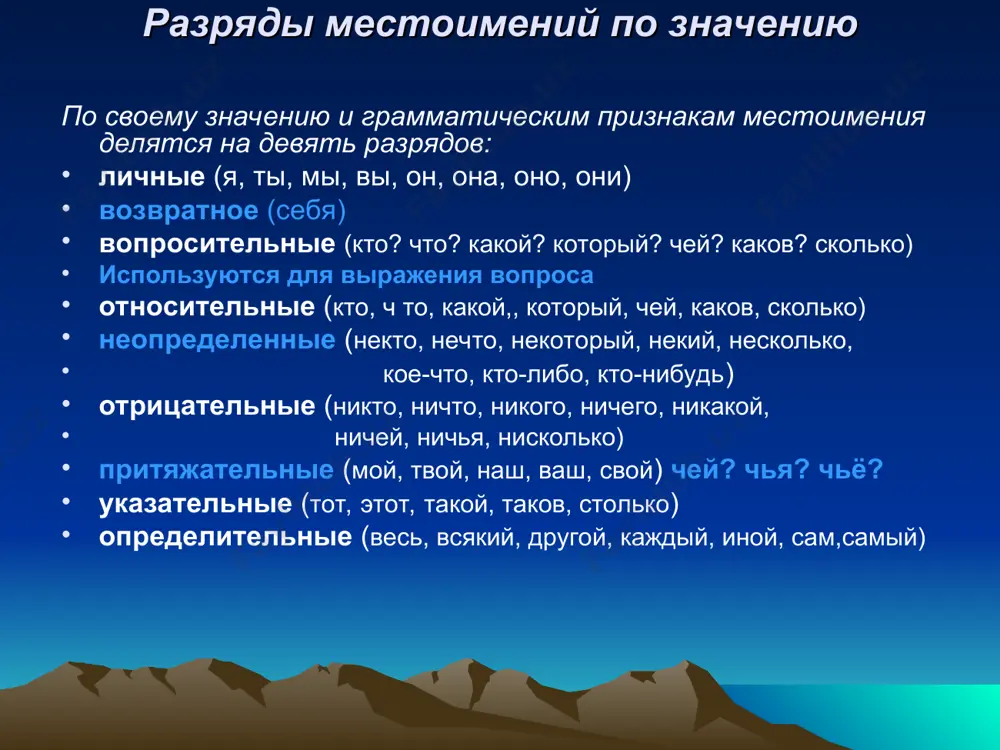 Разряды местоимений по значению

По своему значению и грамматическим признакам местоимения делятся на девять разрядов:

• личные (я, ты, мы, вы, он, она, оно, они)
• возвратное (себя)
• вопросительные (кто? что? какой? который? чей? каков? сколько)
• Используются для выражения вопроса
• относительные (кто, ч то, какой,, который, чей, каков, сколько)
• неопределенные (некто, нечто, некоторый, некий, несколько,
• кое-что, кто-либо, кто-нибудь)
• отрицательные (никто, ничто, никого, ничего, никакой,
• ничей, ничья, нисколько)
• притяжательные (мой, твой, наш, ваш, свой) чей? чья? чьё?
• указательные (тот, этот, такой, таков, столько)
• определительные (весь, всякий, другой, каждый, иной, сам,самый)